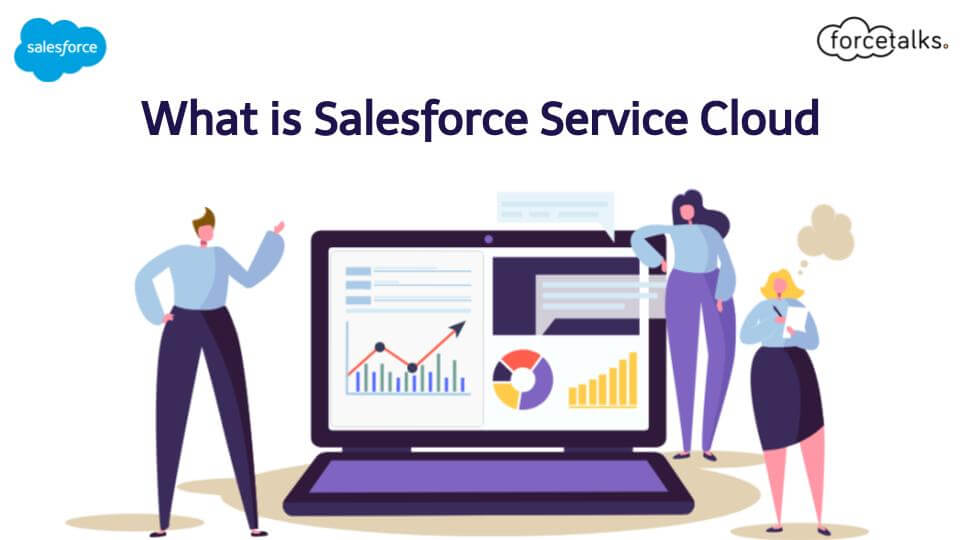 salesforce

forcetalks.

What is Salesforce Service Cloud